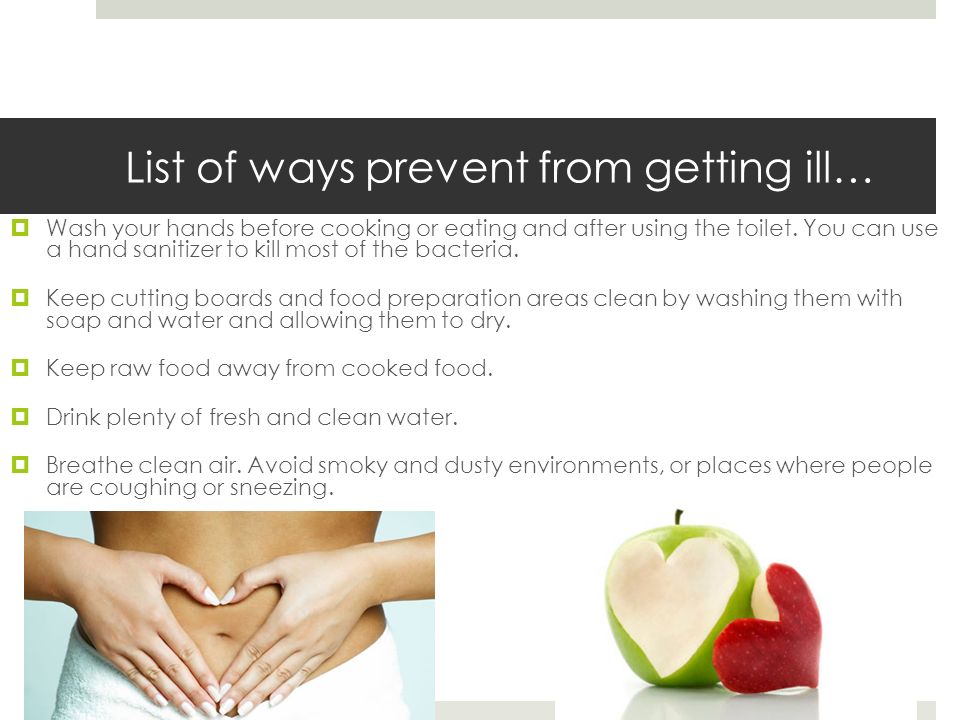 List of ways prevent from getting ill…

Wash your hands before cooking or eating and after using the toilet. You can use a hand sanitizer to kill most of the bacteria.

Keep cutting boards and food preparation areas clean by washing them with soap and water and allowing them to dry.

Keep raw food away from cooked food.

Drink plenty of fresh and clean water.

Breathe clean air. Avoid smoky and dusty environments, or places where people are coughing or sneezing.